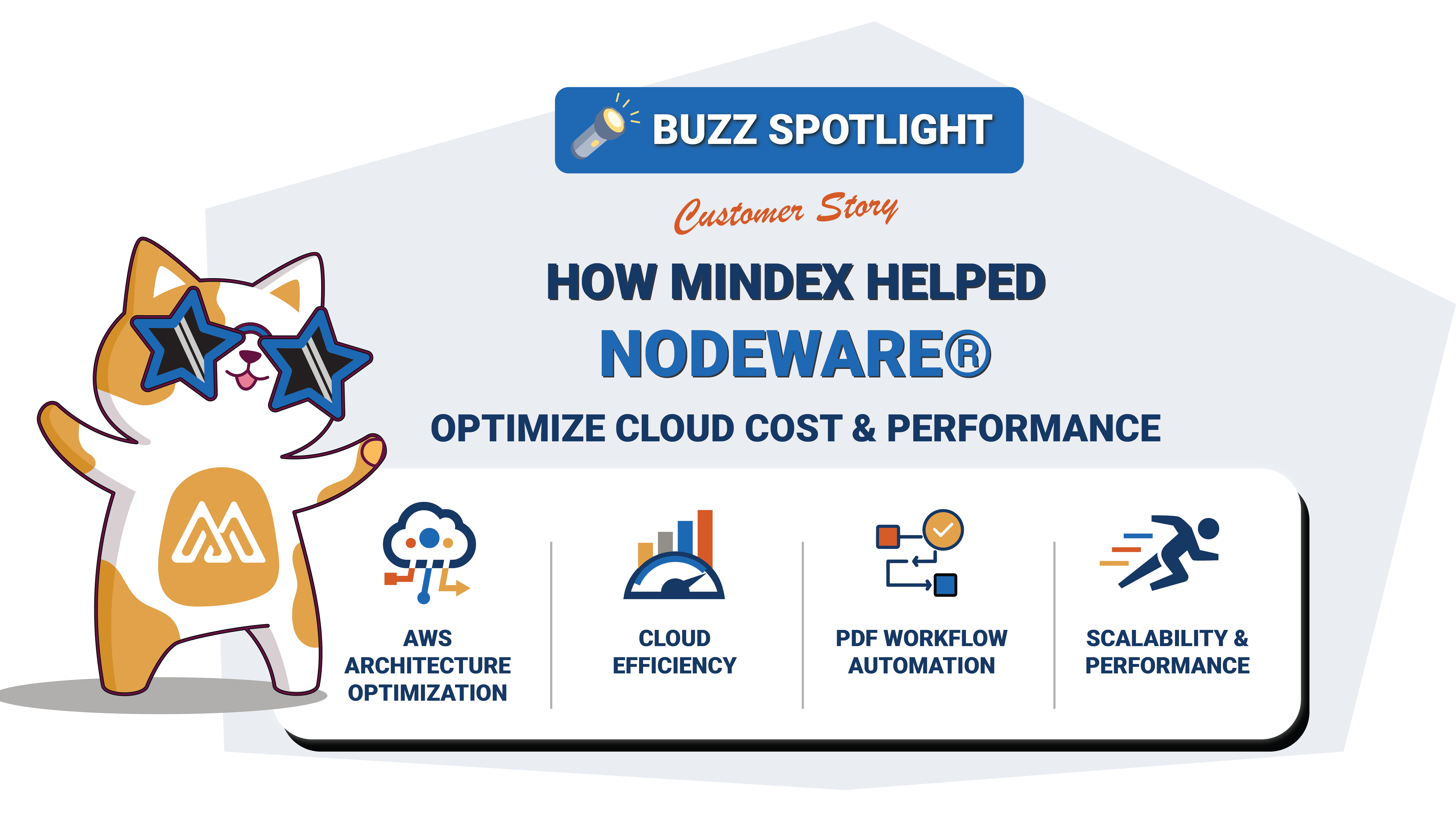 BUZZ SPOTLIGHT

Customer Story

HOW MINDEX HELPED

NODEWARE®

OPTIMIZE CLOUD COST & PERFORMANCE

AWS ARCHITECTURE OPTIMIZATION

CLOUD EFFICIENCY

PDF WORKFLOW AUTOMATION

SCALABILITY & PERFORMANCE